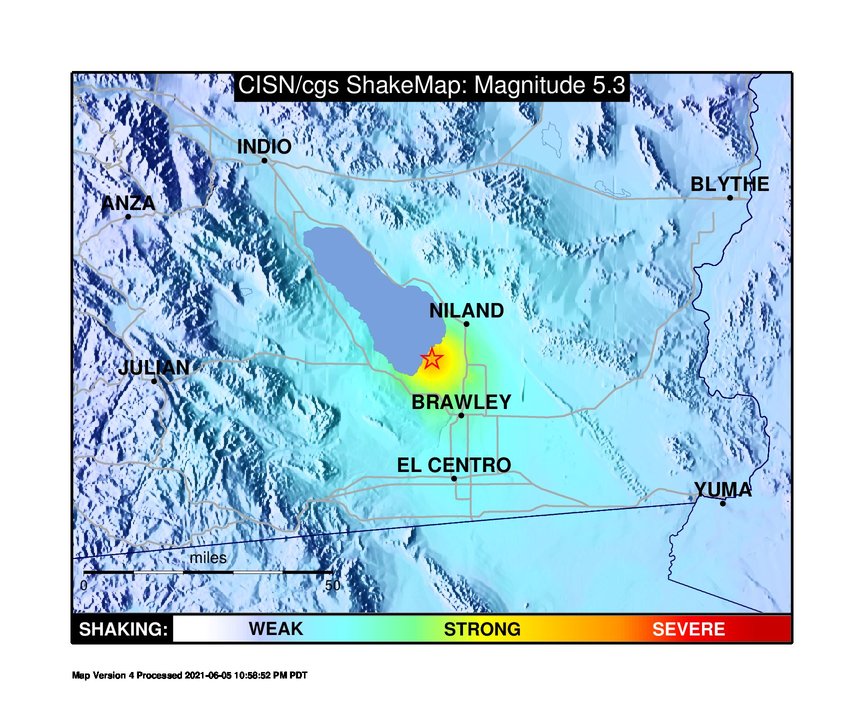 CISN/cgs ShakeMap: Magnitude 5.3

INDIO

BLYTHE

ANZA

NILAND

JULIAN

BRAWLEY

EL CENTRO

YUMA

miles

0

50

SHAKING: WEAK STRONG SEVERE

Map Version 4 Processed 2021-06-05 10:58:52 PM PDT